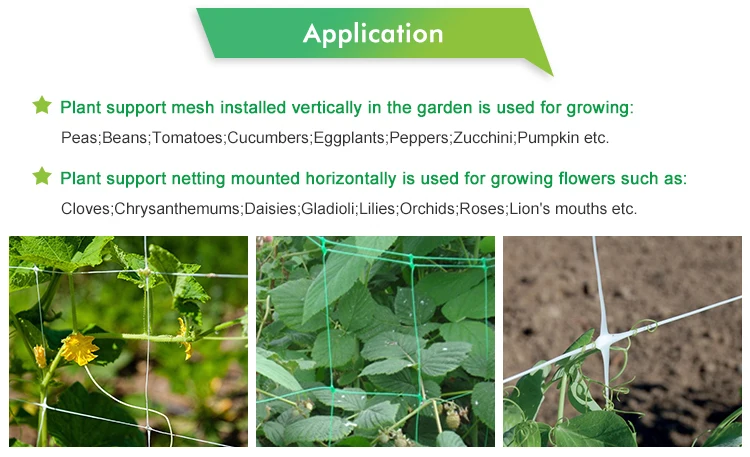 Application

Plant support mesh installed vertically in the garden is used for growing:

Peas;Beans;Tomatoes;Cucumbers;Eggplants;Peppers;Zucchini;Pumpkin etc.

Plant support netting mounted horizontally is used for growing flowers such as:

Cloves;Chrysanthemums;Daisies;Gladioli;Lilies;Orchids;Roses;Lion's mouths etc.